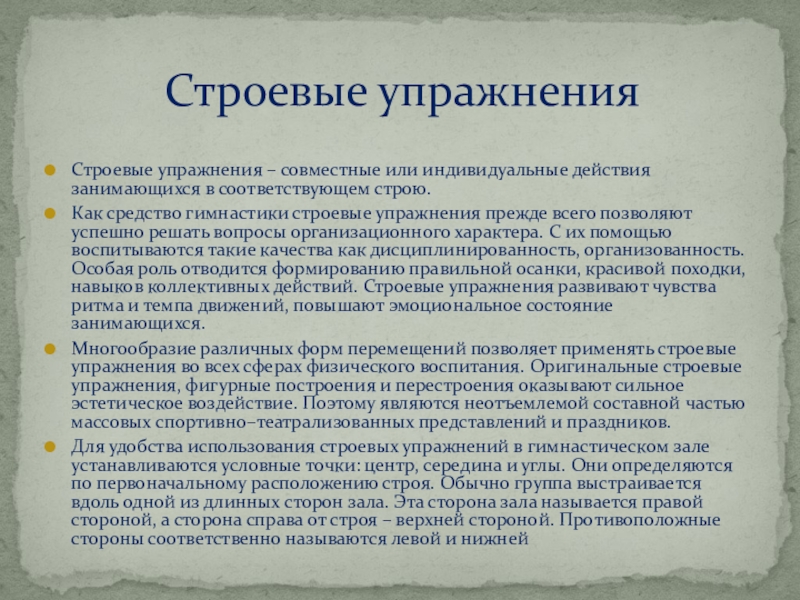 Строевые упражнения

Строевые упражнения – совместные или индивидуальные действия занимающихся в соответствующем строю.

Как средство гимнастики строевые упражнения прежде всего позволяют успешно решать вопросы организационного характера. С их помощью воспитываются такие качества как дисциплинированность, организованность. Особая роль отводится формированию правильной осанки, красивой походки, навыков коллективных действий. Строевые упражнения развивают чувства ритма и темпа движений, повышают эмоциональное состояние занимающихся.

Многообразие различных форм перемещений позволяет применять строевые упражнения во всех сферах физического воспитания. Оригинальные строевые упражнения, фигурные построения и перестроения оказывают сильное эстетическое воздействие. Поэтому являются неотъемлемой составной частью массовых спортивно–театрализованных представлений и праздников.

Для удобства использования строевых упражнений в гимнастическом зале устанавливаются условные точки: центр, середина и углы. Они определяются по первоначальному расположению строя. Обычно группа выстраивается вдоль одной из длинных сторон зала. Эта сторона зала называется правой стороной, а сторона справа от строя – верхней стороной. Противоположные стороны соответственно называются левой и нижней